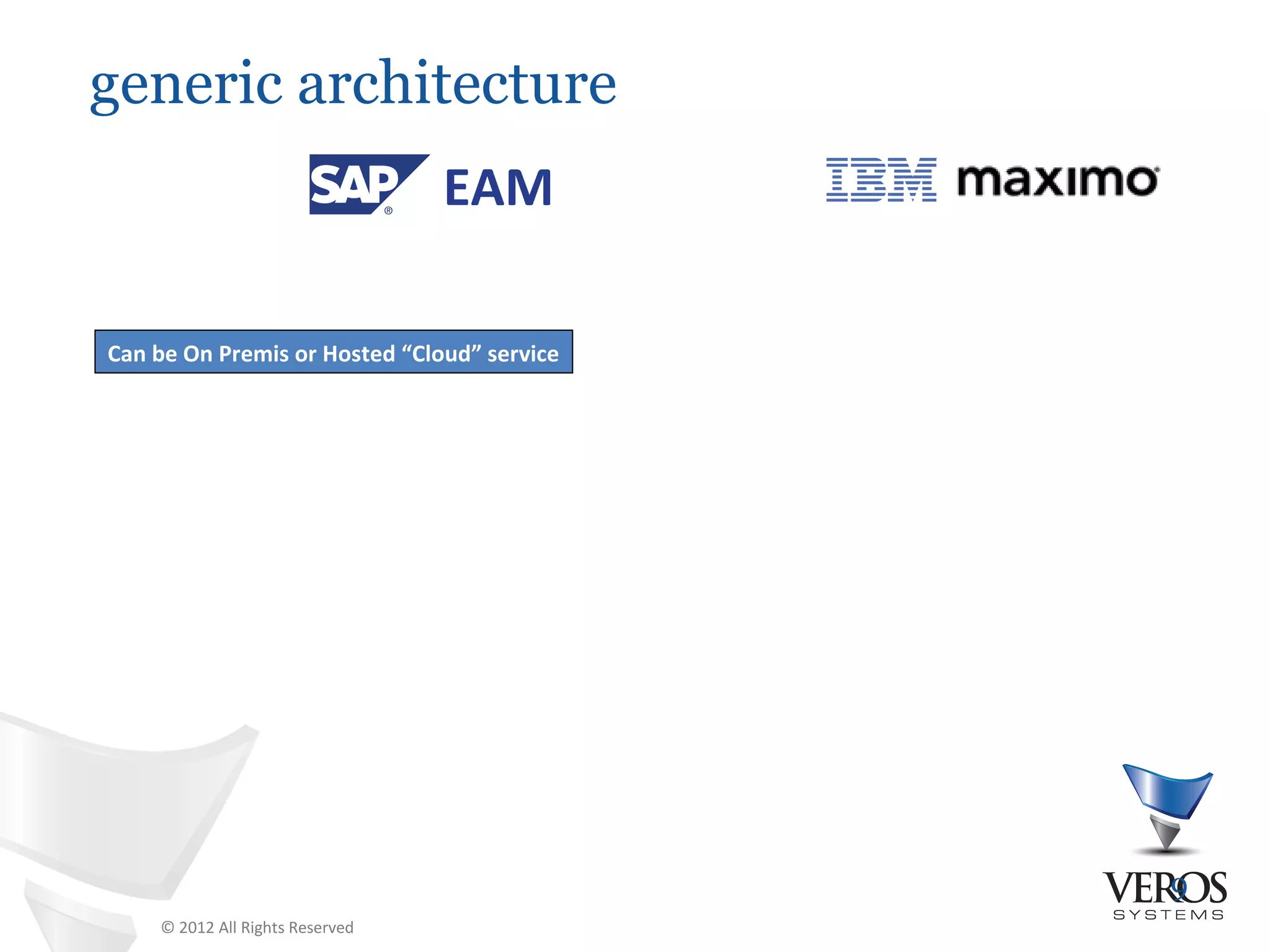 generic architecture

SAP® EAM

IBM maximo

Can be On Premis or Hosted “Cloud” service

© 2012 All Rights Reserved

VEROS SYSTEMS